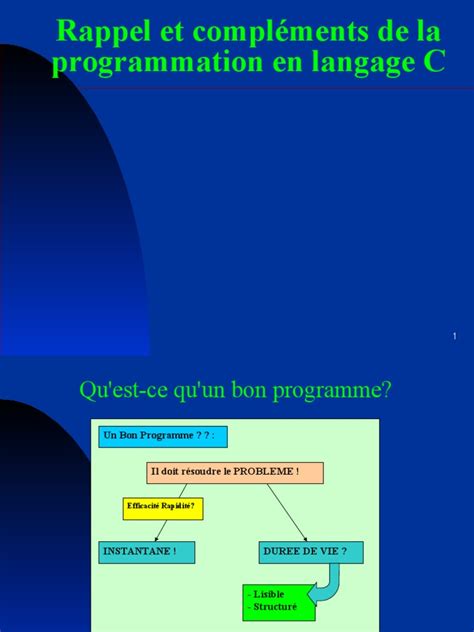 Rappel et compléments de la programmation en langage C

1

Qu'est-ce qu'un bon programme?

Un Bon Programme ? ? :

Il doit résoudre le PROBLEME !

Efficacité Rapidité?

INSTANTANE !

DUREE DE VIE ?

- Lisible
- Structuré